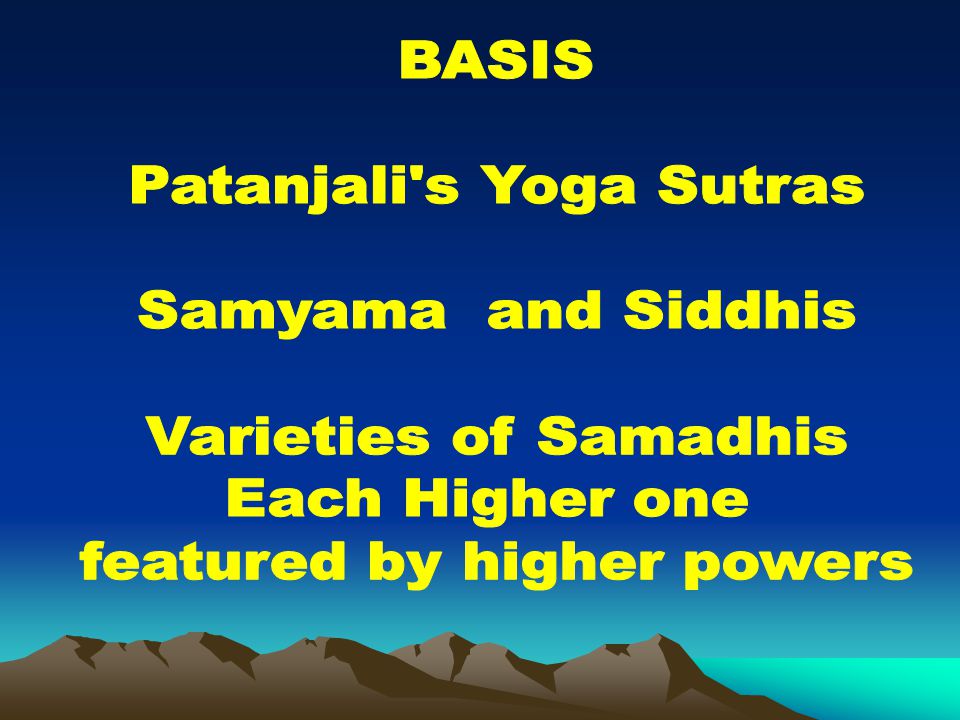 BASIS

Patanjali's Yoga Sutras

Samyama and Siddhis

Varieties of Samadhis Each Higher one featured by higher powers